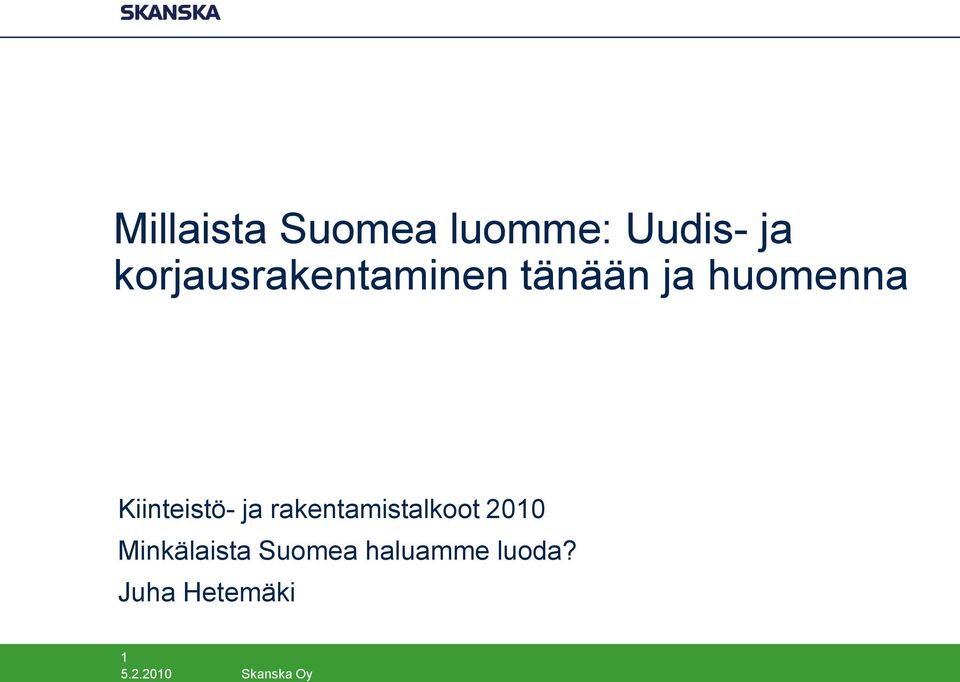 SKANSKA

Millaista Suomea luomme: Uudis- ja korjausrakentaminen tänään ja huomenna

Kiinteistö- ja rakentamistalkoot 2010

Minkälaista Suomea haluamme luoda?

Juha Hetemäki

1
5.2.2010 Skanska Oy